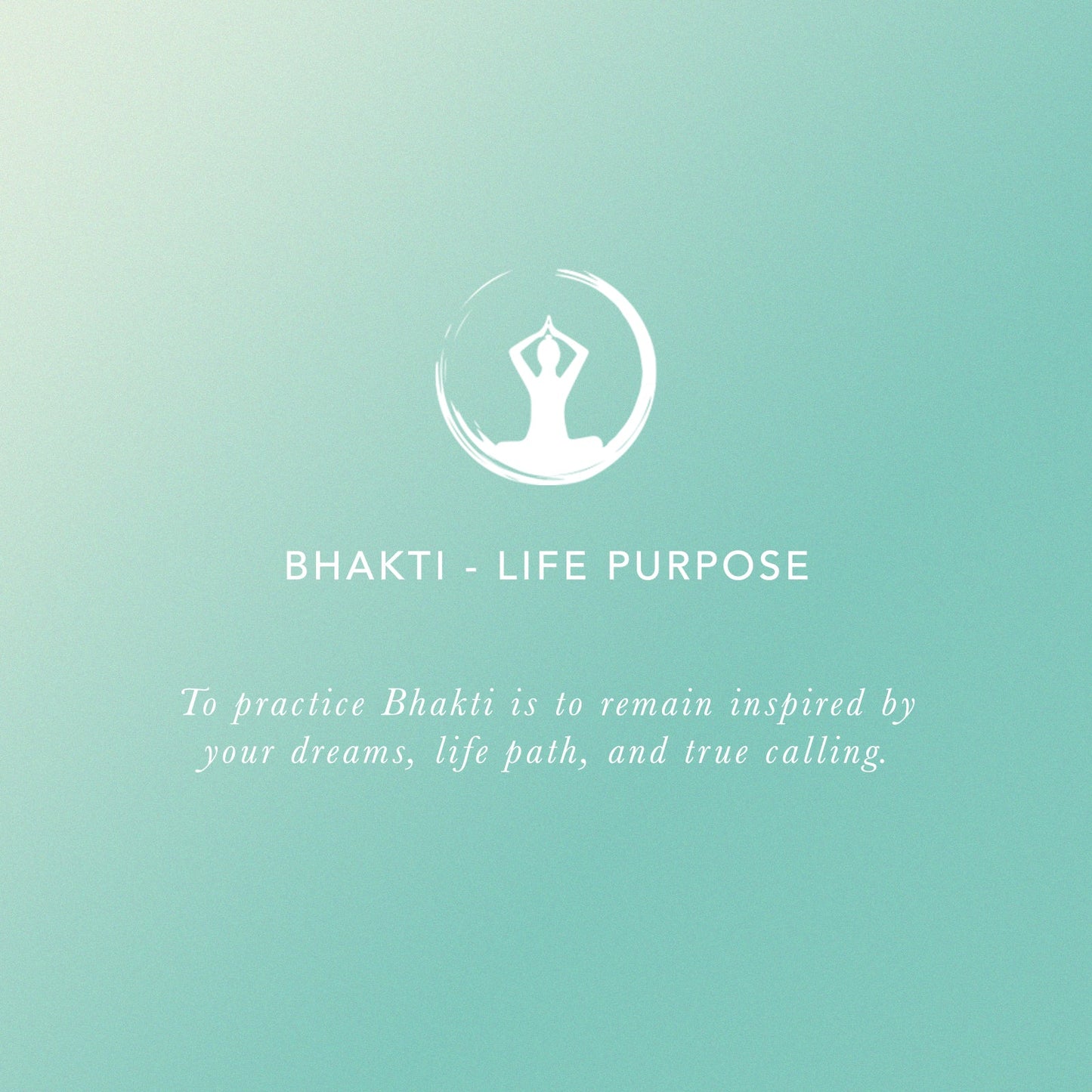 BHAKTI - LIFE PURPOSE

To practice Bhakti is to remain inspired by your dreams, life path, and true calling.